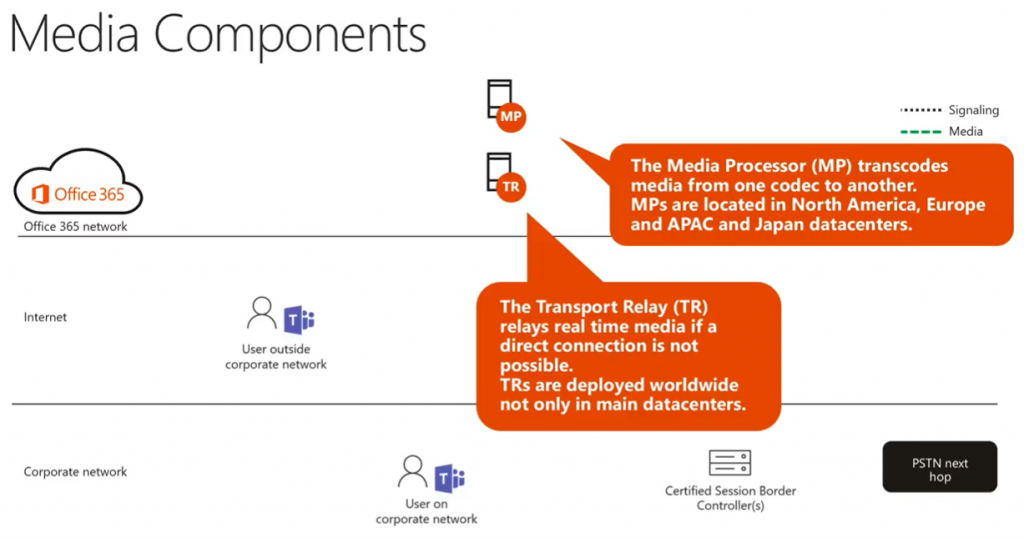 Media Components

Signaling
Media

MP

TR

Office 365
Office 365 network

The Media Processor (MP) transcodes media from one codec to another.
MPs are located in North America, Europe and APAC and Japan datacenters.

Internet

User outside corporate network

The Transport Relay (TR) relays real time media if a direct connection is not possible.
TRs are deployed worldwide not only in main datacenters.

Corporate network

User on corporate network

Certified Session Border Controller(s)

PSTN next hop